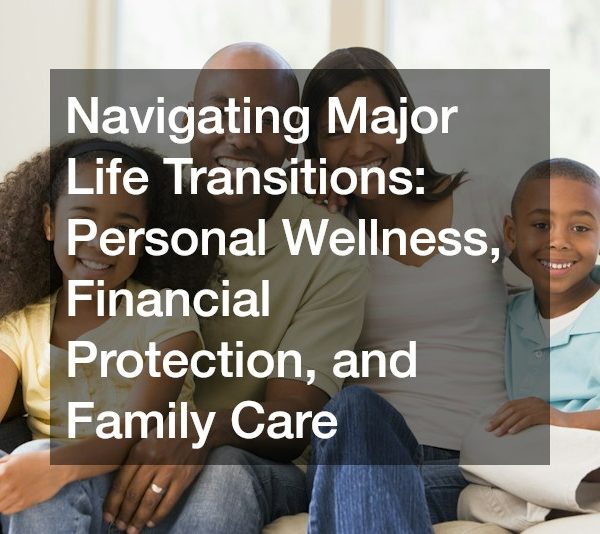 Navigating Major Life Transitions: Personal Wellness, Financial Protection, and Family Care